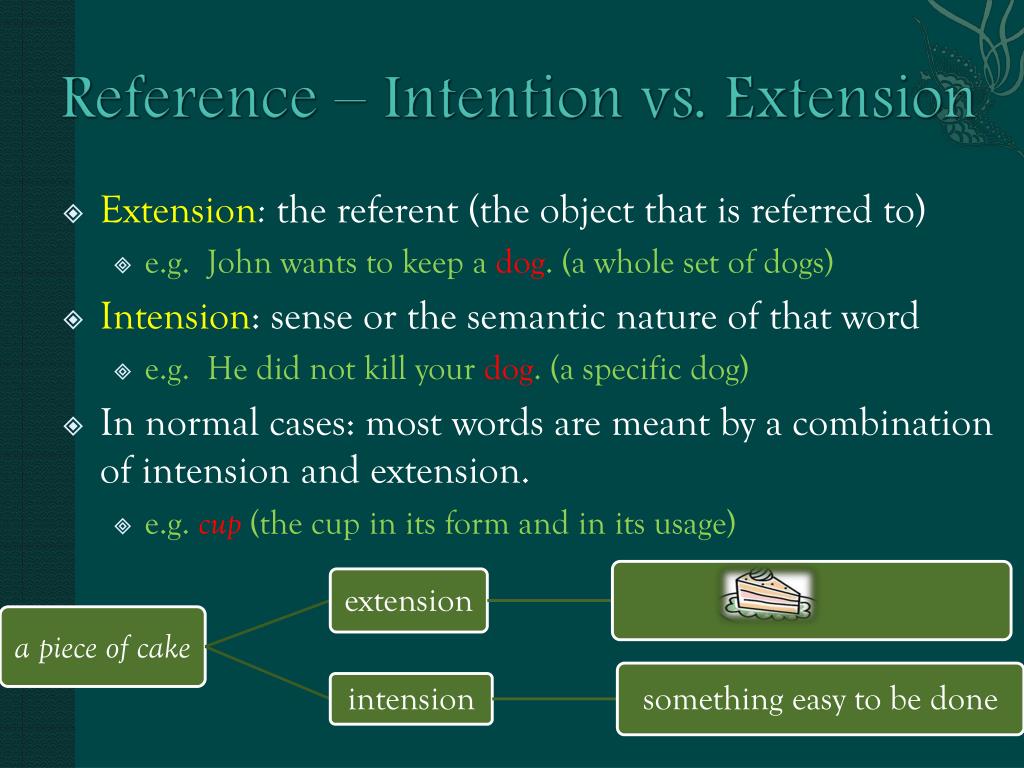 Reference – Intention vs. Extension

Extension: the referent (the object that is referred to)
e.g. John wants to keep a dog. (a whole set of dogs)

Intension: sense or the semantic nature of that word
e.g. He did not kill your dog. (a specific dog)

In normal cases: most words are meant by a combination of intension and extension.
e.g. cup (the cup in its form and in its usage)

a piece of cake

extension

intension

something easy to be done